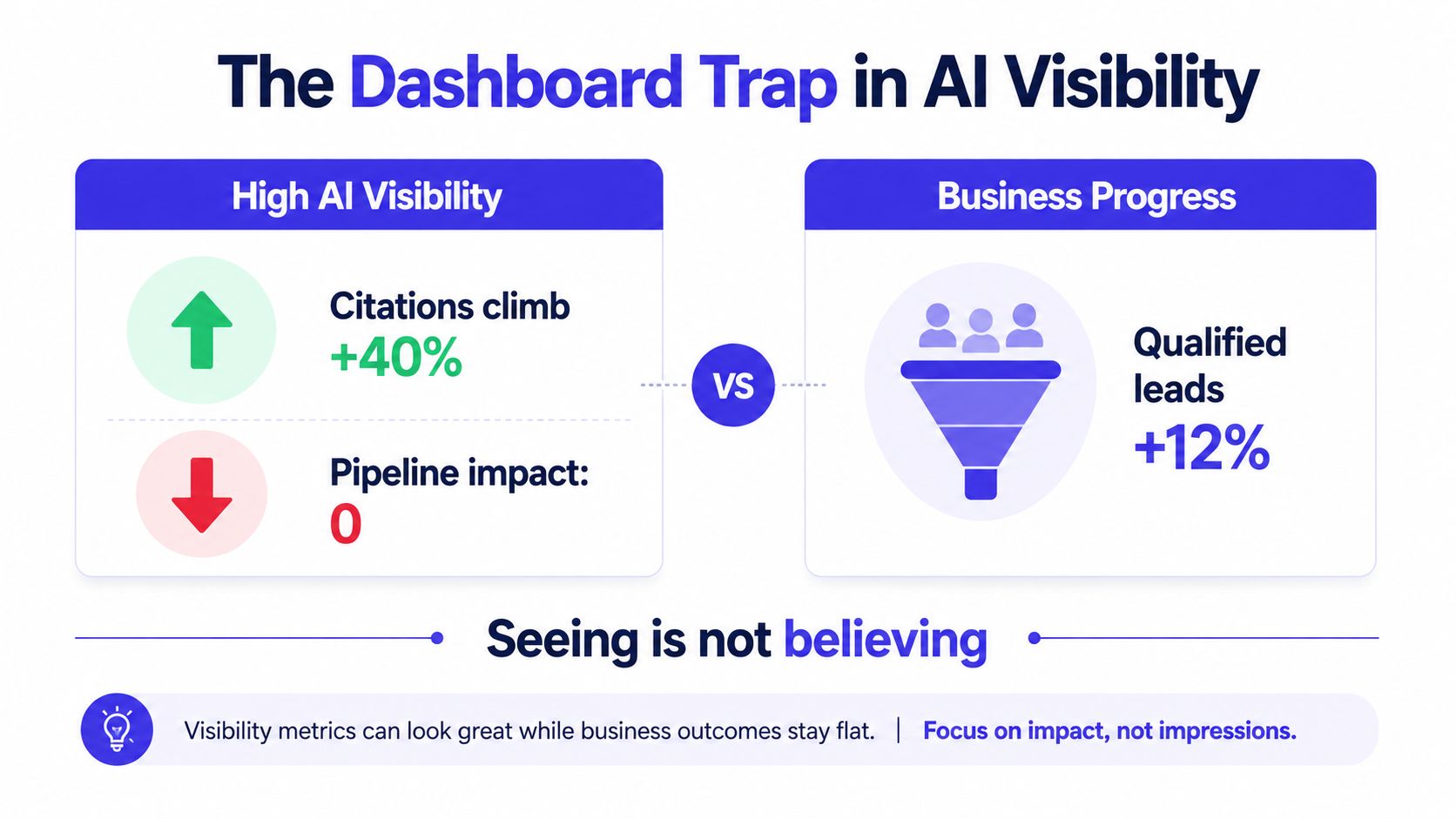 The Dashboard Trap in AI Visibility

High AI Visibility

Citations climb
+40%

Pipeline impact:
0

VS

Business Progress

Qualified leads
+12%

Seeing is not believing

Visibility metrics can look great while business outcomes stay flat. | Focus on impact, not impressions.